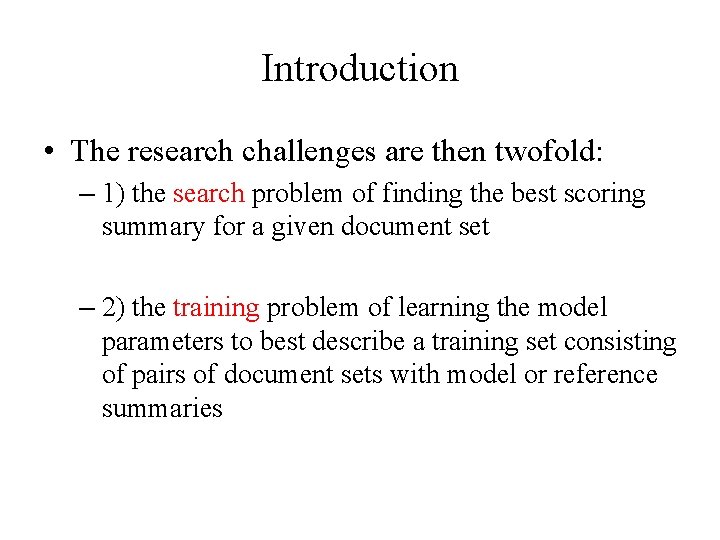 Introduction

• The research challenges are then twofold:
– 1) the search problem of finding the best scoring summary for a given document set

– 2) the training problem of learning the model parameters to best describe a training set consisting of pairs of document sets with model or reference summaries